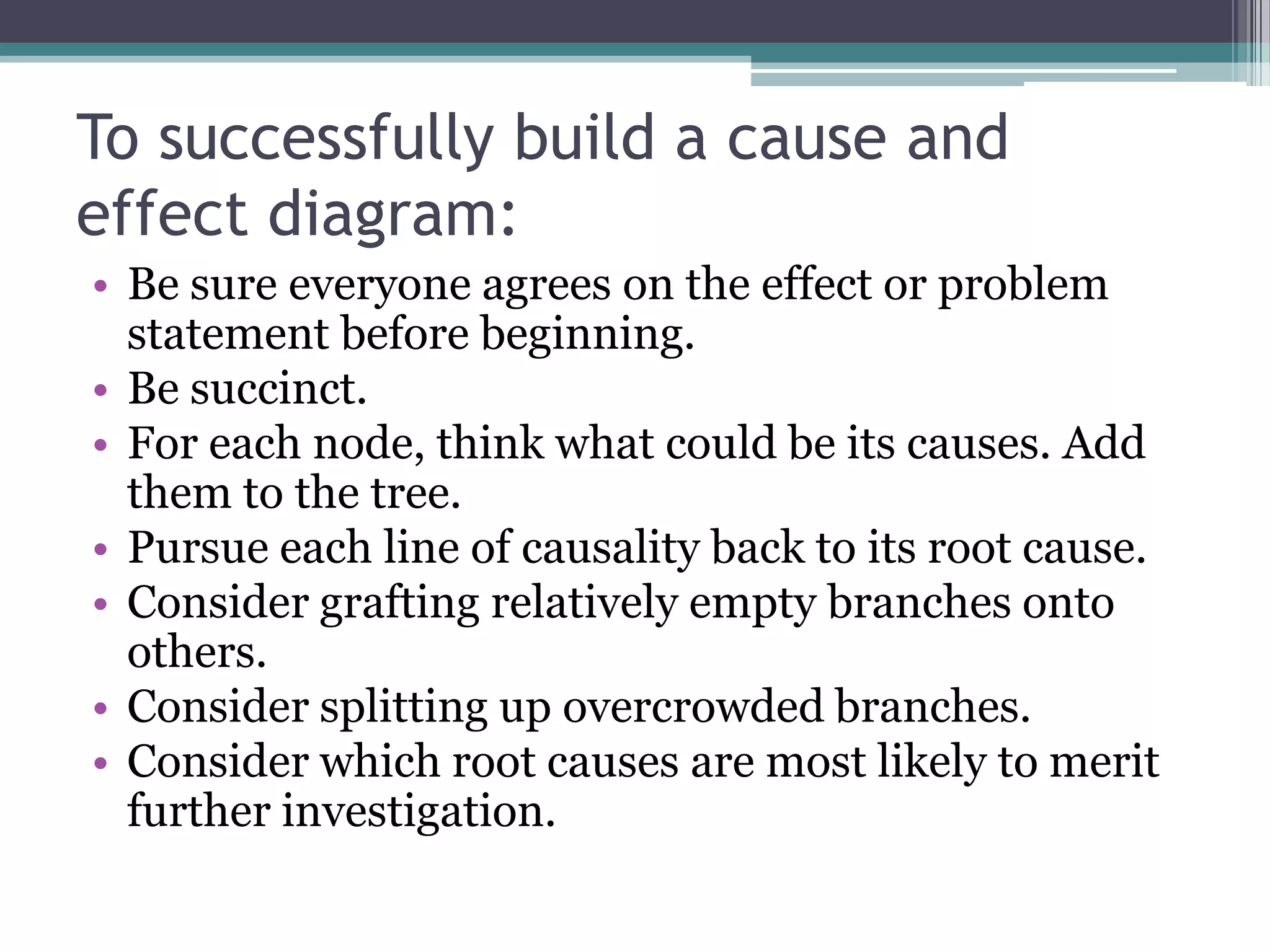 To successfully build a cause and effect diagram:

• Be sure everyone agrees on the effect or problem statement before beginning.
• Be succinct.
• For each node, think what could be its causes. Add them to the tree.
• Pursue each line of causality back to its root cause.
• Consider grafting relatively empty branches onto others.
• Consider splitting up overcrowded branches.
• Consider which root causes are most likely to merit further investigation.